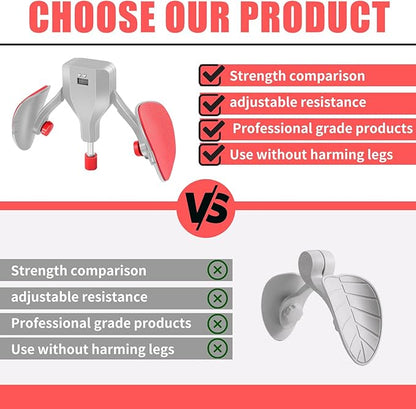 CHOOSE OUR PRODUCT

Strength comparison
adjustable resistance
Professional grade products
Use without harming legs

VS

Strength comparison
adjustable resistance
Professional grade products
Use without harming legs